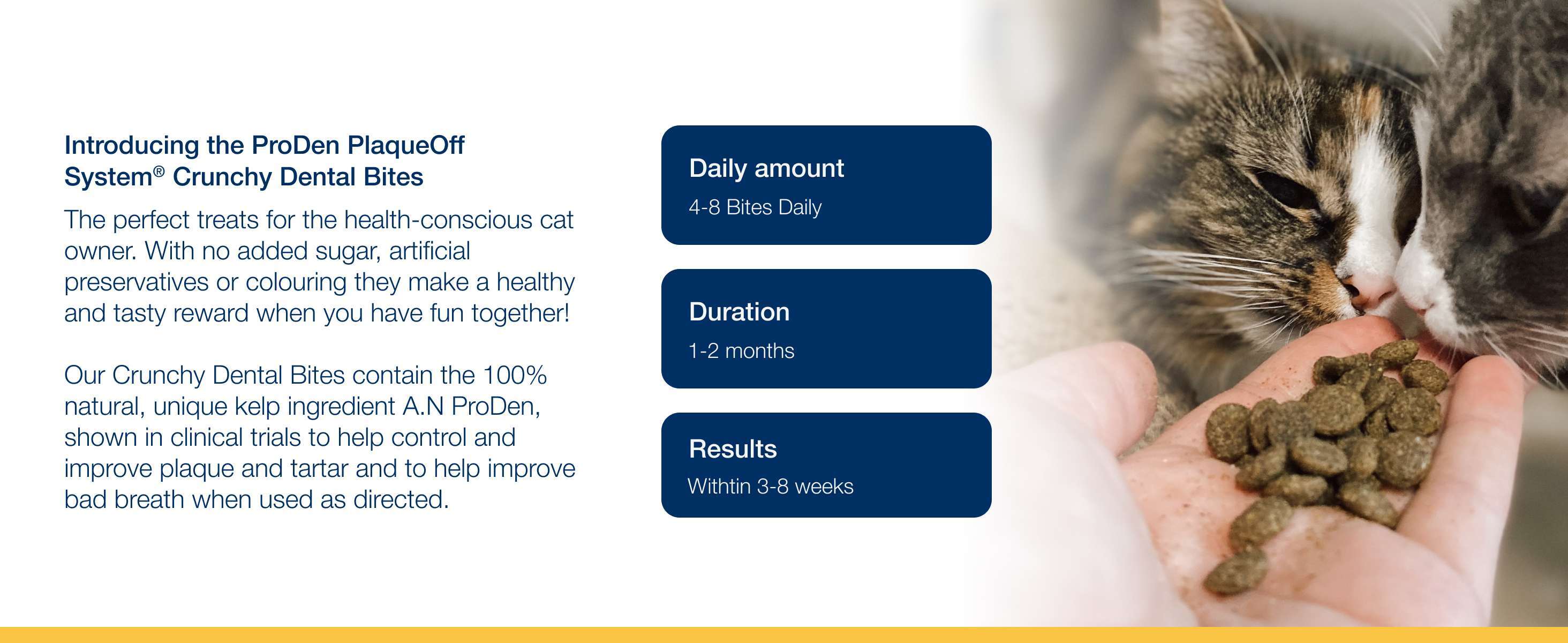 Introducing the ProDen PlaqueOff System® Crunchy Dental Bites

The perfect treats for the health-conscious cat owner. With no added sugar, artificial preservatives or colouring they make a healthy and tasty reward when you have fun together!

Our Crunchy Dental Bites contain the 100% natural, unique kelp ingredient A.N ProDen, shown in clinical trials to help control and improve plaque and tartar and to help improve bad breath when used as directed.

Daily amount
4-8 Bites Daily

Duration
1-2 months

Results
Withtin 3-8 weeks